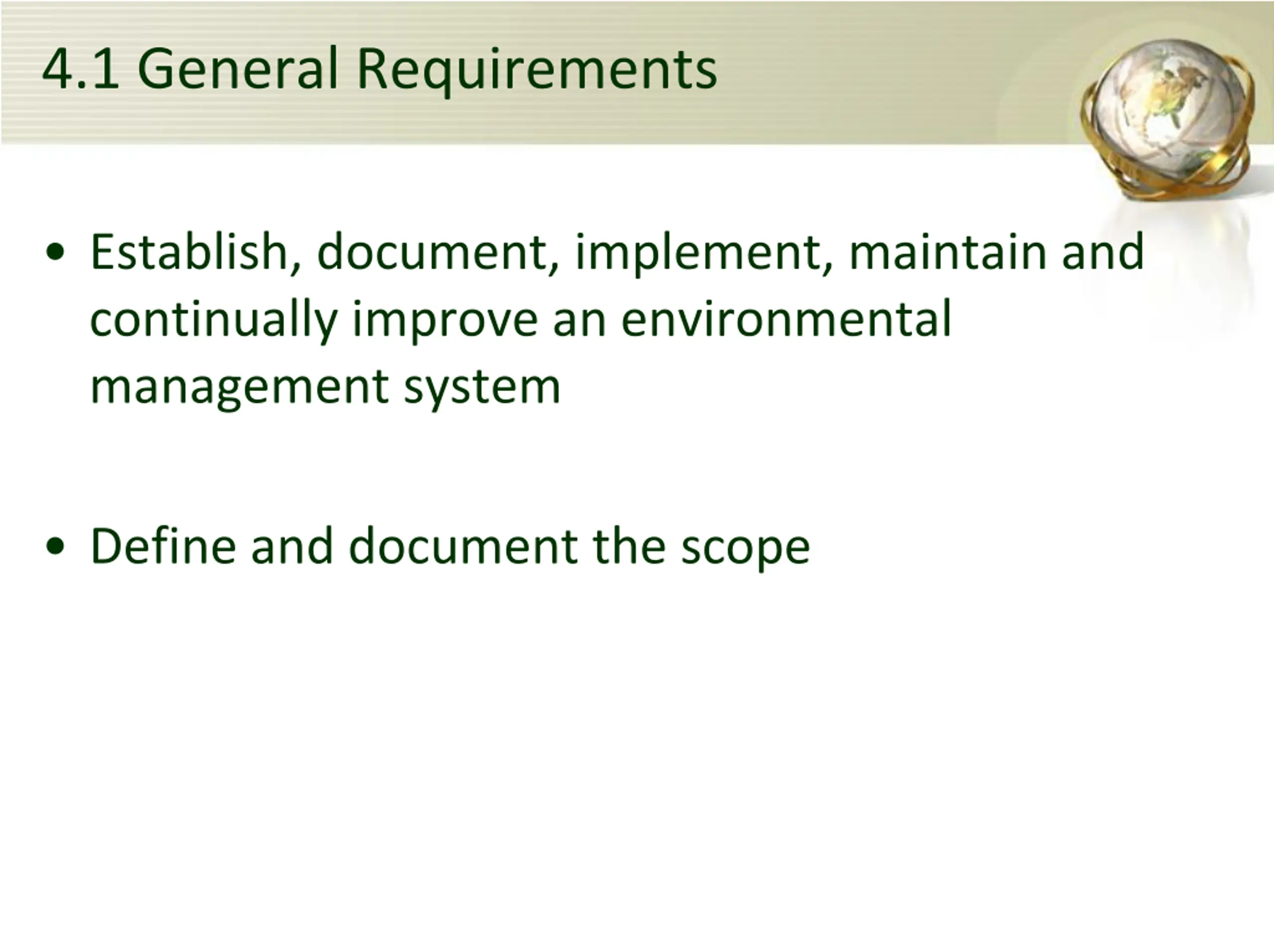 4.1 General Requirements

• Establish, document, implement, maintain and continually improve an environmental management system

• Define and document the scope